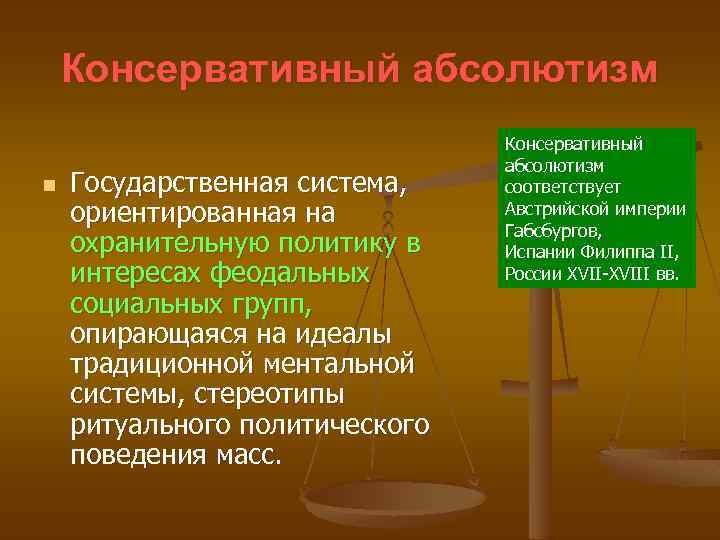 Консервативный абсолютизм

Государственная система, ориентированная на охранительную политику в интересах феодальных социальных групп, опирающаяся на идеалы традиционной ментальной системы, стереотипы ритуального политического поведения масс.

Консервативный абсолютизм соответствует Австрийской империи Габсбургов, Испании Филиппа II, России XVII-XVIII вв.